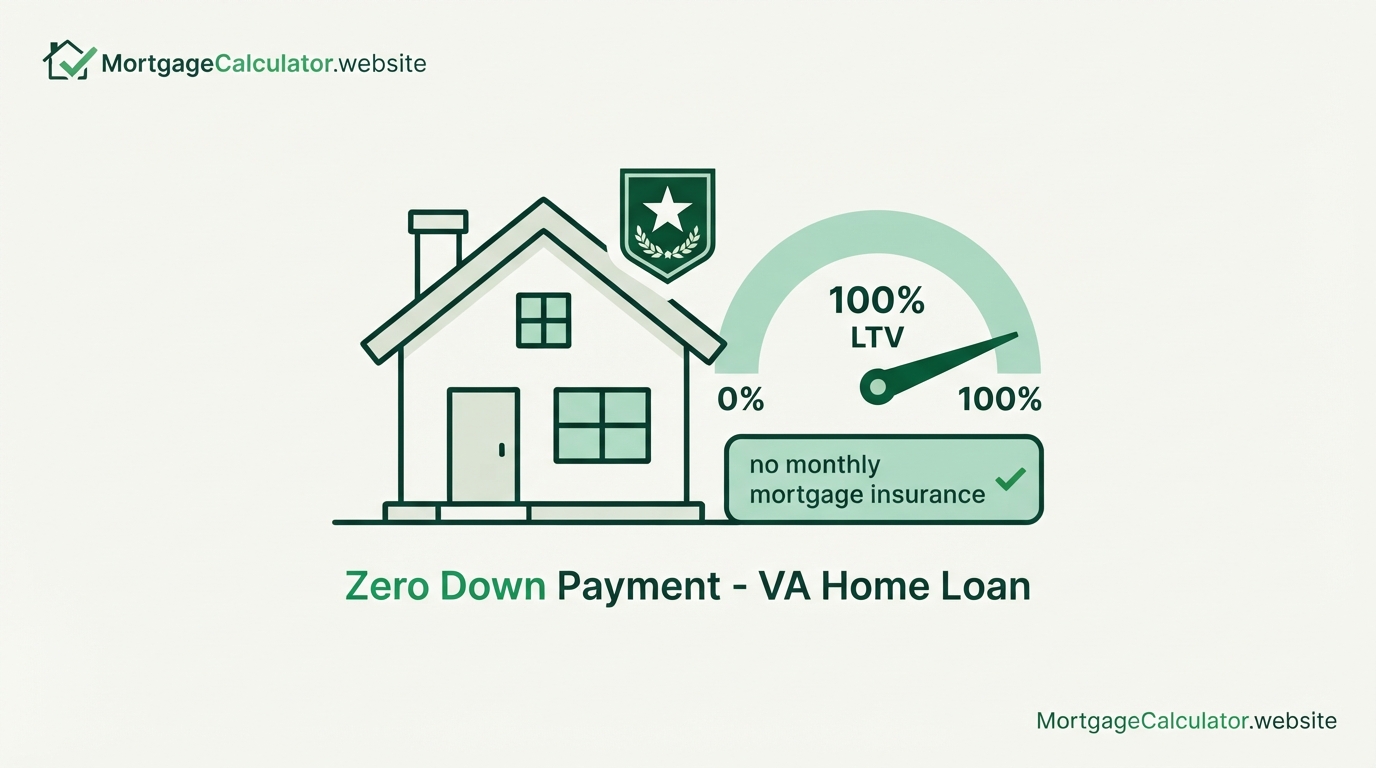 MortgageCalculator.website

100%
LTV
0%
100%

no monthly mortgage insurance

Zero Down Payment - VA Home Loan

MortgageCalculator.website